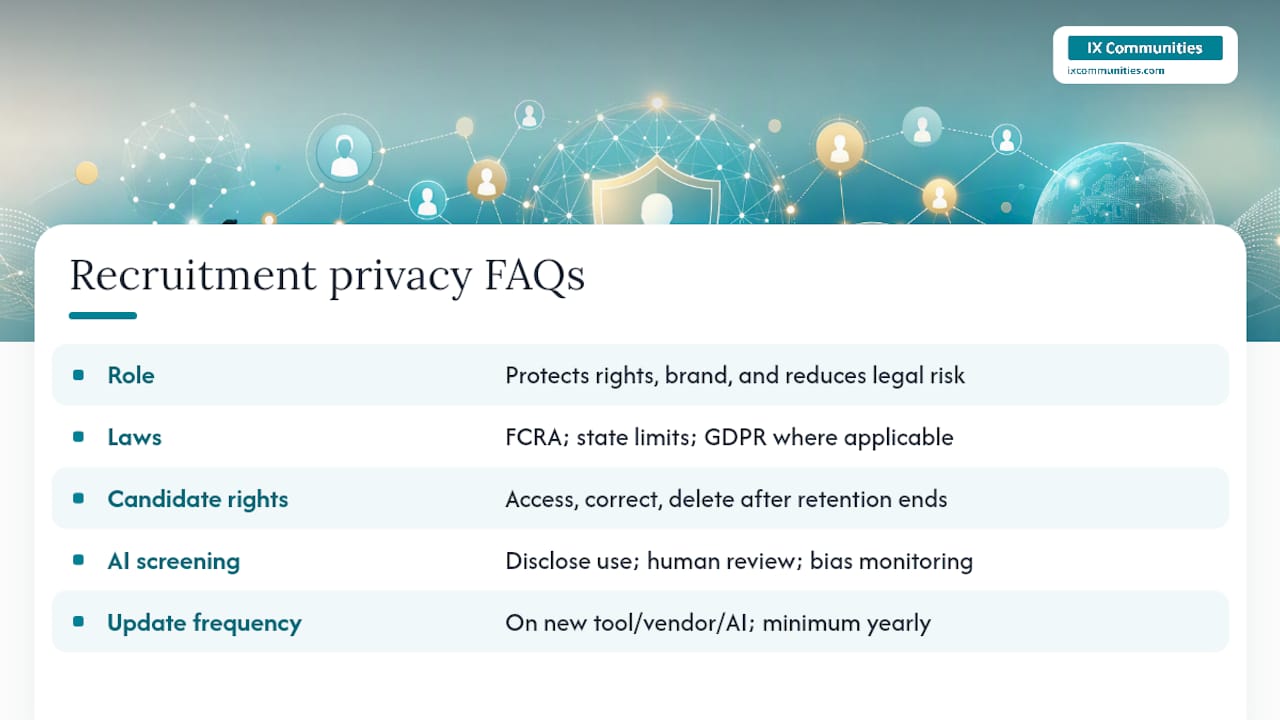 IX Communities
ixcommunities.com

Recruitment privacy FAQs

| | |
|---|---|
| Role | Protects rights, brand, and reduces legal risk |
| Laws | FCRA; state limits; GDPR where applicable |
| Candidate rights | Access, correct, delete after retention ends |
| AI screening | Disclose use; human review; bias monitoring |
| Update frequency | On new tool/vendor/AI; minimum yearly |